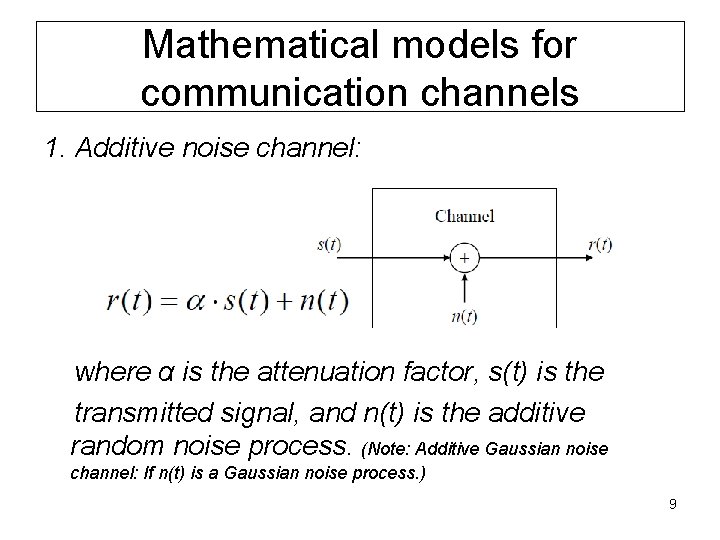 Mathematical models for communication channels

1. Additive noise channel:

Channel

$s(t)$

$+$

$r(t)$

$n(t)$

$r(t) = \alpha \cdot s(t) + n(t)$

where α is the attenuation factor, s(t) is the transmitted signal, and n(t) is the additive random noise process. (Note: Additive Gaussian noise channel: If n(t) is a Gaussian noise process.)

9